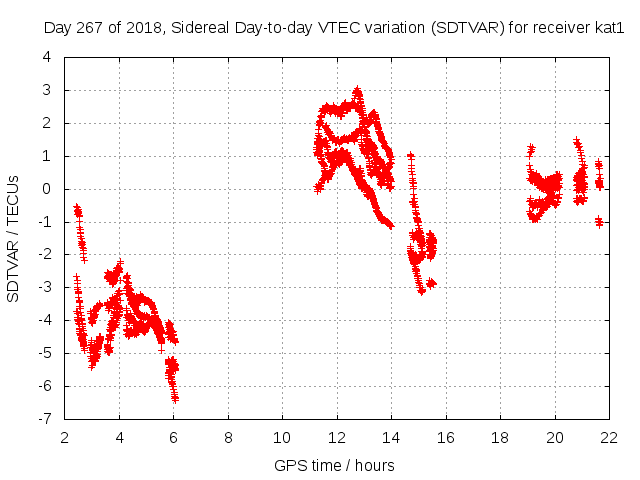 Day 267 of 2018, Sidereal Day-to-day VTEC variation (SDTVAR) for receiver kat1

SDTVAR / TECUs

4
3
2
1
0
-1
-2
-3
-4
-5
-6
-7

2 4 6 8 10 12 14 16 18 20 22

GPS time / hours